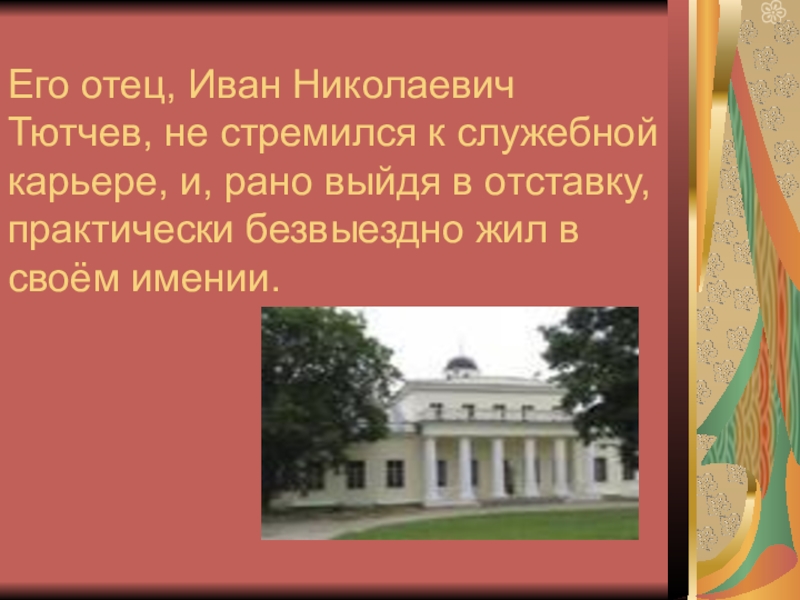 Его отец, Иван Николаевич Тютчев, не стремился к служебной карьере, и, рано выйдя в отставку, практически безвыездно жил в своём имении.